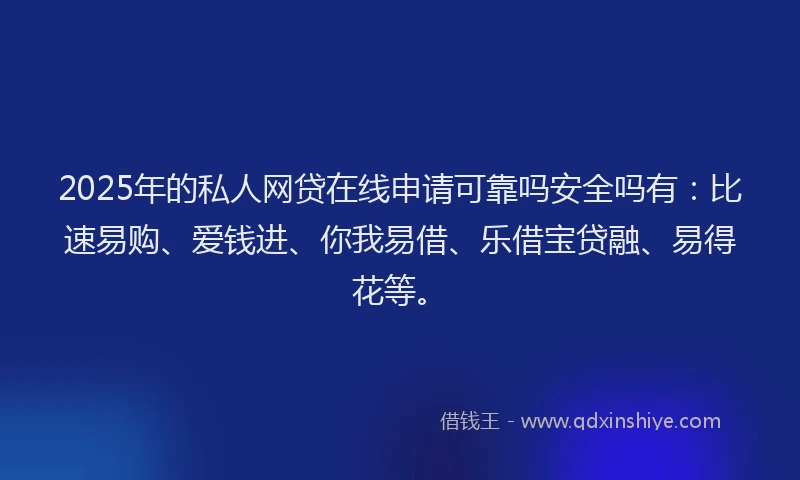 2025年的私人网贷在线申请可靠吗安全吗有：比速易购、爱钱进、你我易借、乐借宝贷融、易得花等。

借钱王 - www.qdxinshiye.com